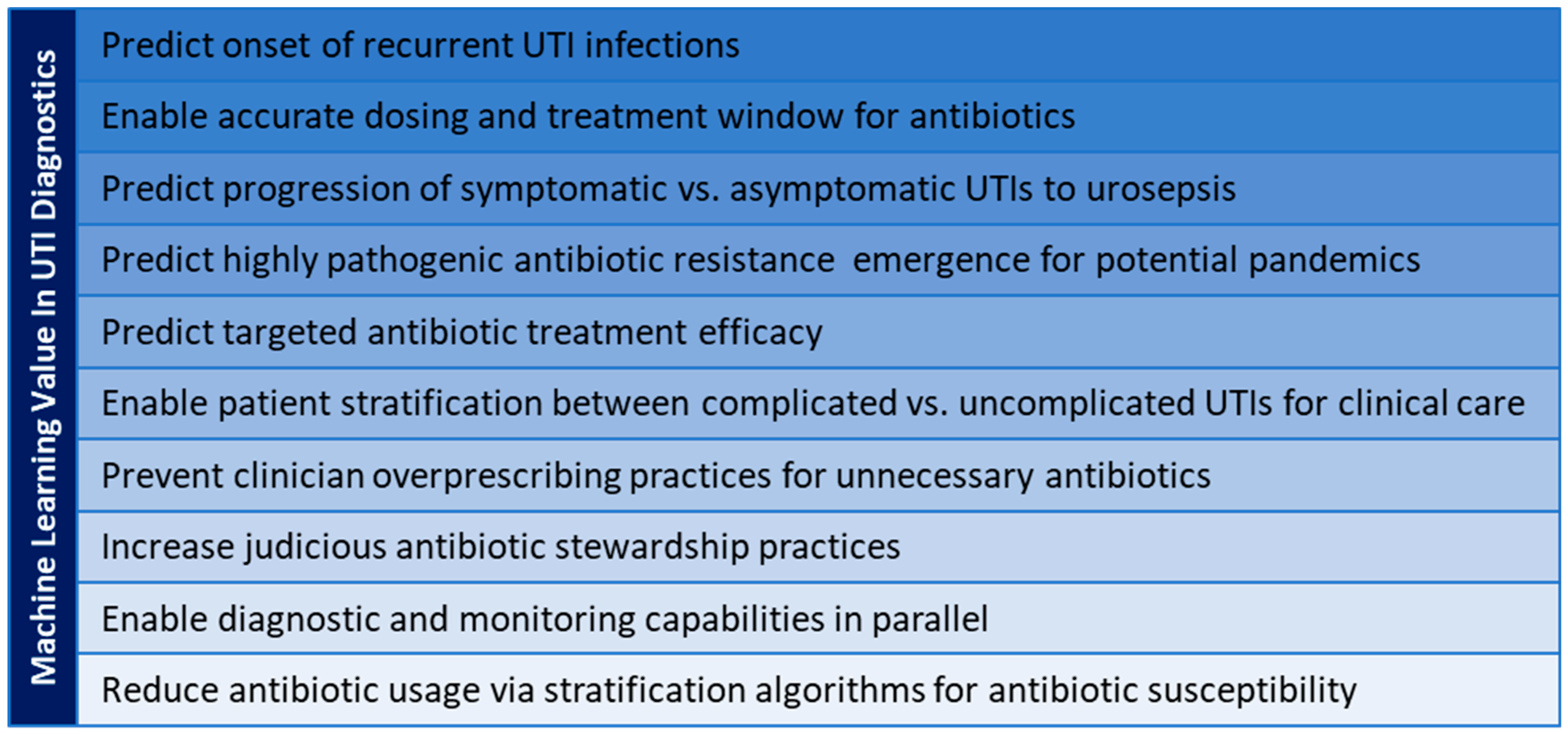 Machine Learning Value In UTI Diagnostics

Predict onset of recurrent UTI infections

Enable accurate dosing and treatment window for antibiotics

Predict progression of symptomatic vs. asymptomatic UTIs to urosepsis

Predict highly pathogenic antibiotic resistance emergence for potential pandemics

Predict targeted antibiotic treatment efficacy

Enable patient stratification between complicated vs. uncomplicated UTIs for clinical care

Prevent clinician overprescribing practices for unnecessary antibiotics

Increase judicious antibiotic stewardship practices

Enable diagnostic and monitoring capabilities in parallel

Reduce antibiotic usage via stratification algorithms for antibiotic susceptibility